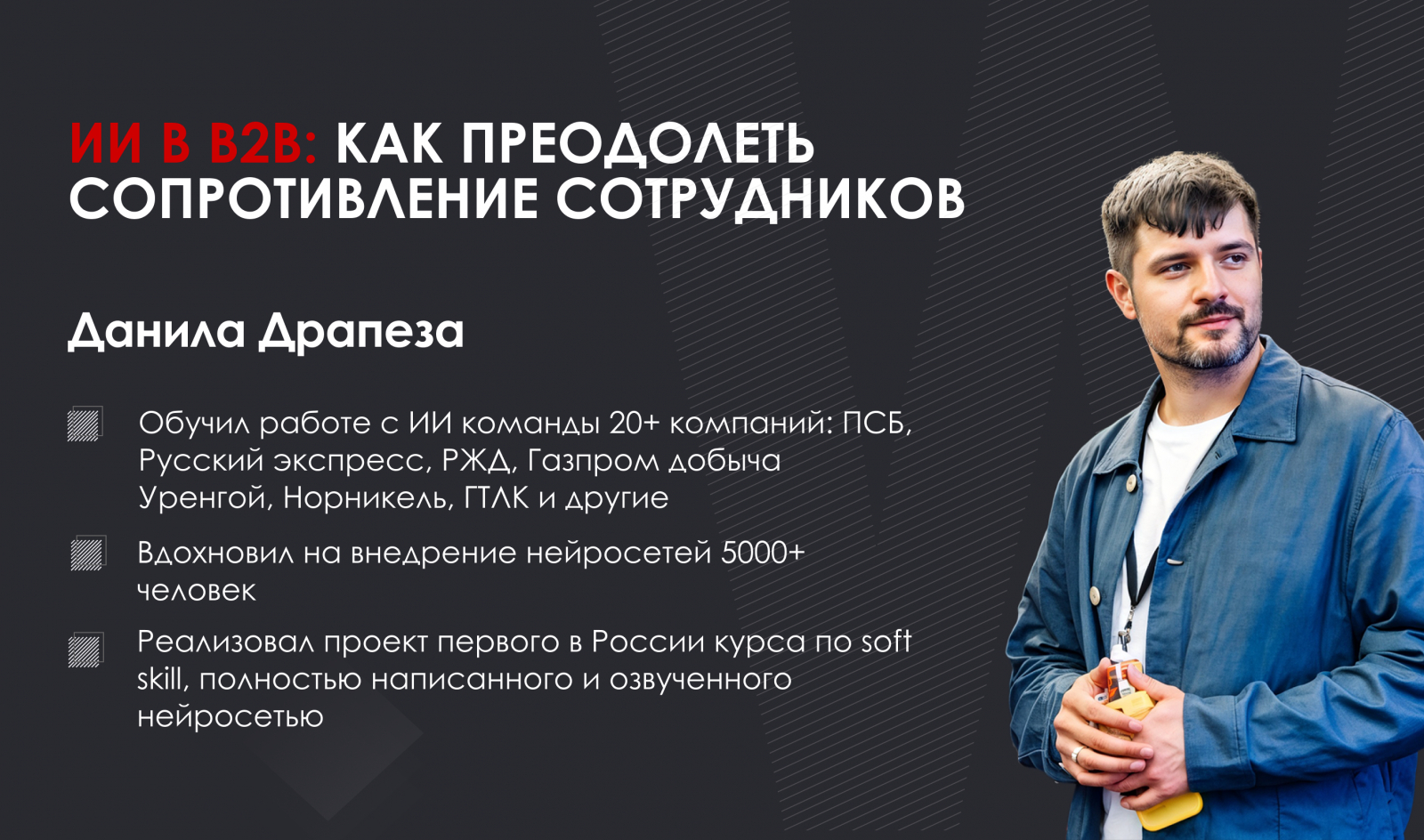 ИИ В B2B: КАК ПРЕОДОЛЕТЬ СОПРОТИВЛЕНИЕ СОТРУДНИКОВ

Данила Драпеза

Обучил работе с ИИ команды 20+ компаний: ПСБ, Русский экспресс, РЖД, Газпром добыча Уренгой, Норникель, ГТЛК и другие

Вдохновил на внедрение нейросетей 5000+ человек

Реализовал проект первого в России курса по soft skill, полностью написанного и озвученного нейросетью